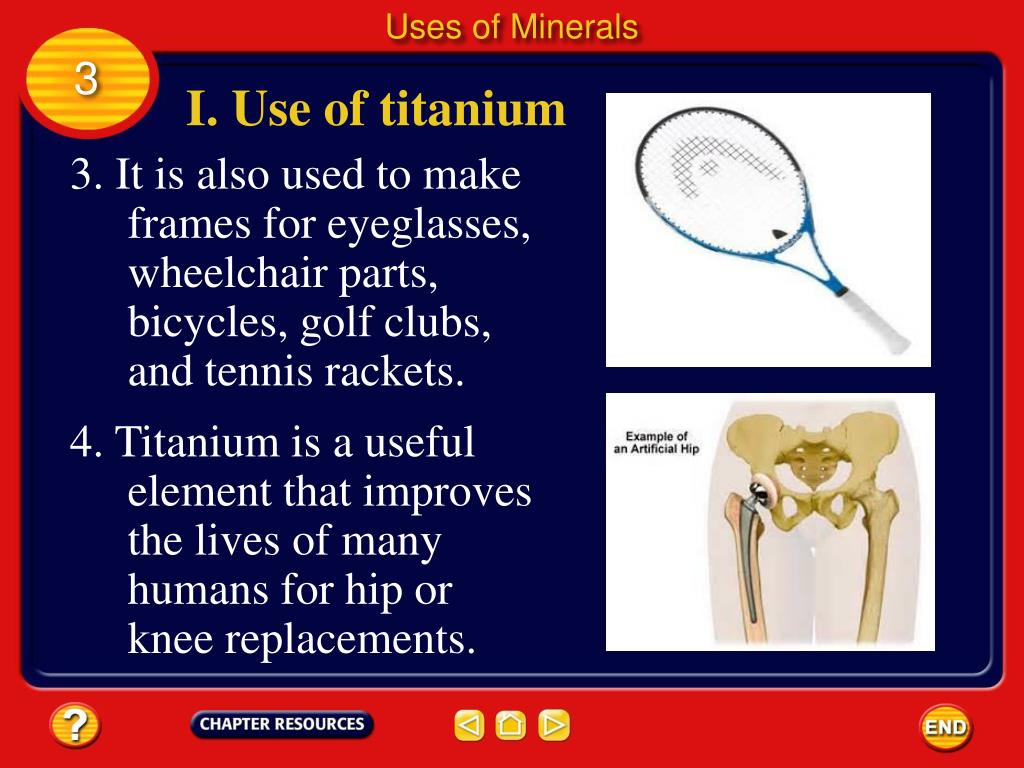 Uses of Minerals

3

I. Use of titanium

3. It is also used to make frames for eyeglasses, wheelchair parts, bicycles, golf clubs, and tennis rackets.

4. Titanium is a useful element that improves the lives of many humans for hip or knee replacements.

Example of an Artificial Hip

?

CHAPTER RESOURCES

END